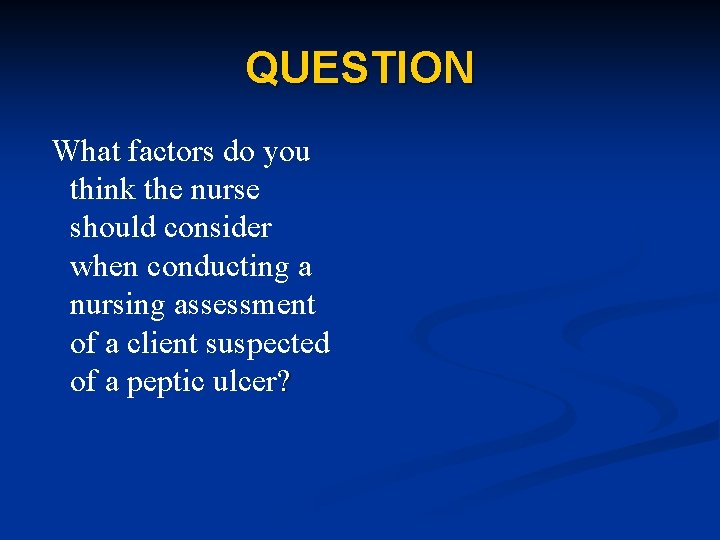 QUESTION

What factors do you think the nurse should consider when conducting a nursing assessment of a client suspected of a peptic ulcer?